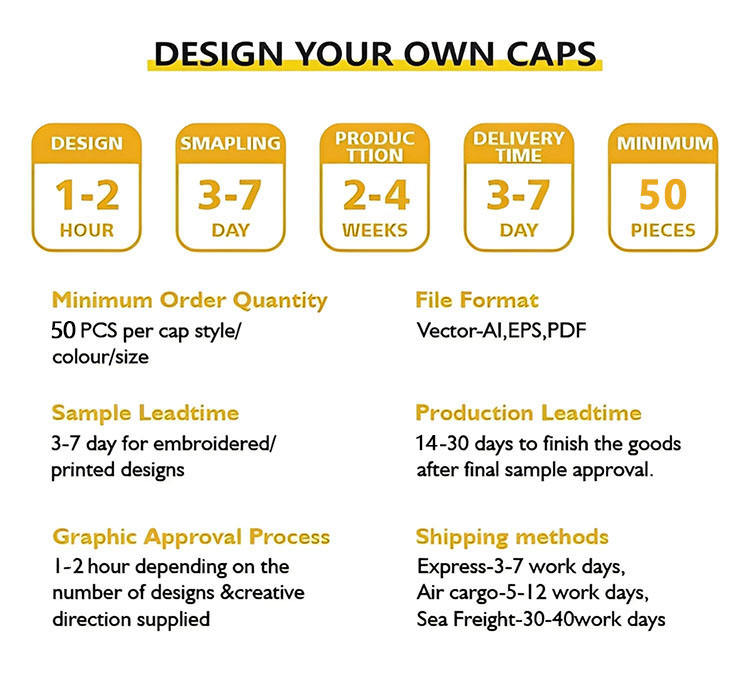 DESIGN YOUR OWN CAPS

DESIGN
1-2
HOUR

SMAPLING
3-7
DAY

PRODUC TTION
2-4
WEEKS

DELIVERY TIME
3-7
DAY

MINIMUM
50
PIECES

Minimum Order Quantity
50 PCS per cap style/ colour/size

Sample Leadtime
3-7 day for embroidered/ printed designs

Graphic Approval Process
1-2 hour depending on the number of designs &creative direction supplied

File Format
Vector-AI,EPS,PDF

Production Leadtime
14-30 days to finish the goods after final sample approval.

Shipping methods
Express-3-7 work days,
Air cargo-5-12 work days,
Sea Freight-30-40work days